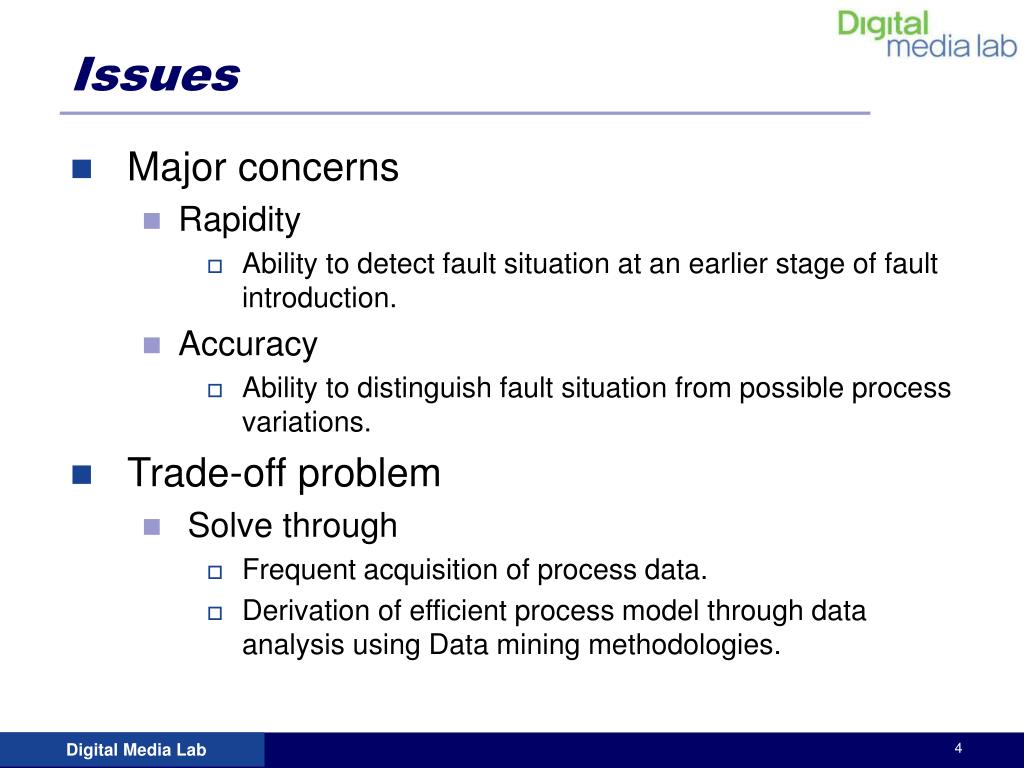 Digital media lab

Issues

Major concerns

Rapidity

Ability to detect fault situation at an earlier stage of fault introduction.

Accuracy

Ability to distinguish fault situation from possible process variations.

Trade-off problem

Solve through

Frequent acquisition of process data.

Derivation of efficient process model through data analysis using Data mining methodologies.

Digital Media Lab

4